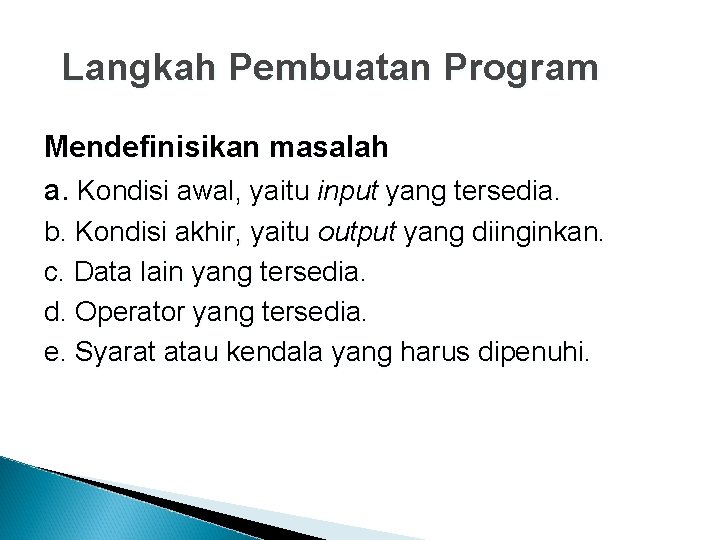 Langkah Pembuatan Program

Mendefinisikan masalah

a. Kondisi awal, yaitu input yang tersedia.

b. Kondisi akhir, yaitu output yang diinginkan.

c. Data lain yang tersedia.

d. Operator yang tersedia.

e. Syarat atau kendala yang harus dipenuhi.